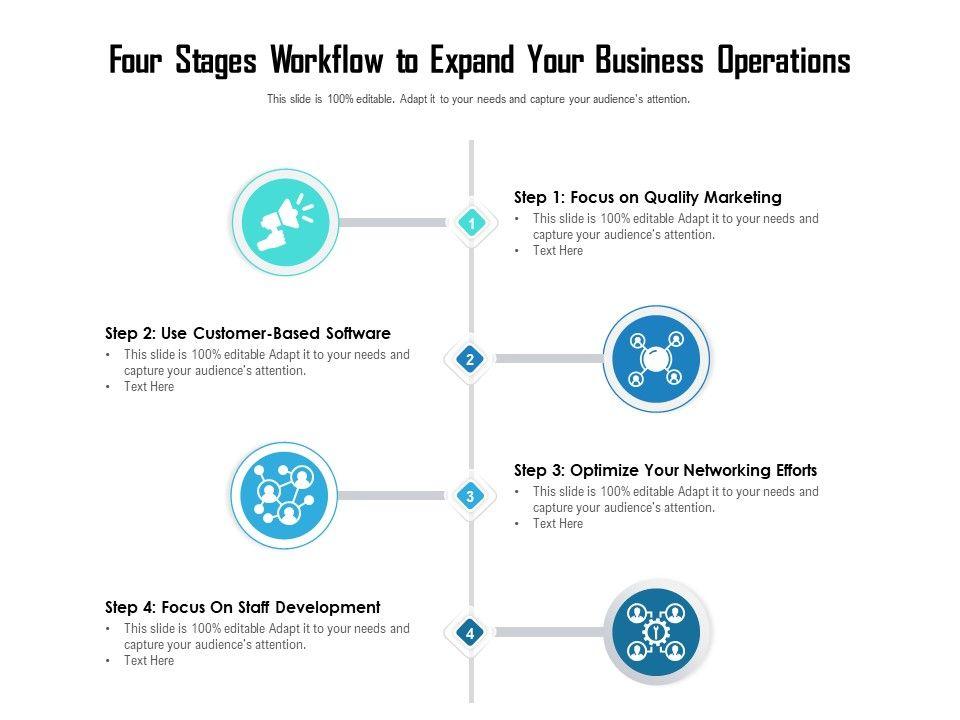 Four Stages Workflow to Expand Your Business Operations

This slide is 100% editable. Adapt it to your needs and capture your audience's attention.

1

Step 1: Focus on Quality Marketing
• This slide is 100% editable Adapt it to your needs and capture your audience's attention.
• Text Here

Step 2: Use Customer-Based Software
• This slide is 100% editable Adapt it to your needs and capture your audience's attention.
• Text Here

2

3

Step 3: Optimize Your Networking Efforts
• This slide is 100% editable Adapt it to your needs and capture your audience's attention.
• Text Here

Step 4: Focus On Staff Development
• This slide is 100% editable Adapt it to your needs and capture your audience's attention.
• Text Here

4